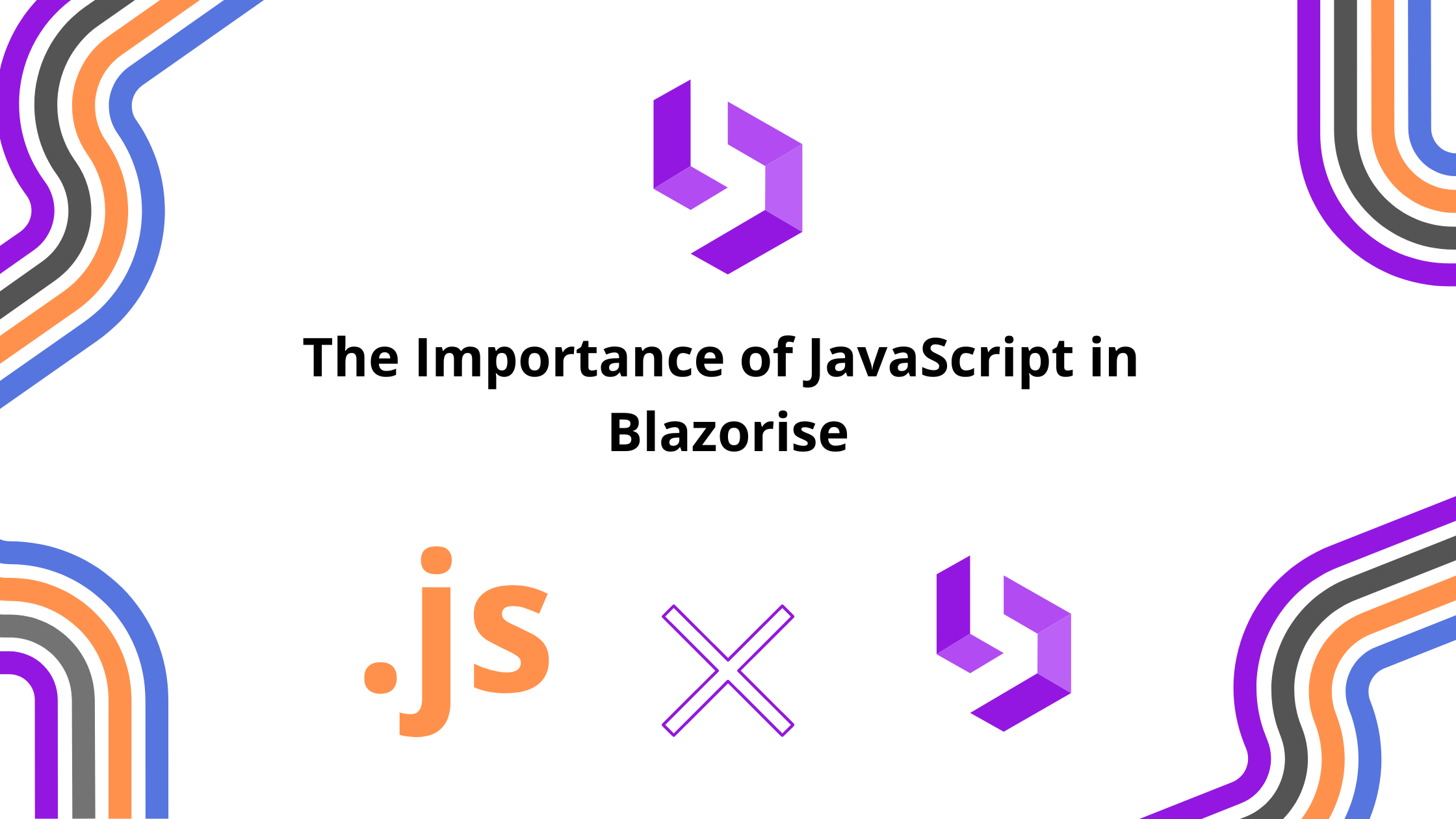 The Importance of JavaScript in Blazorise

.js